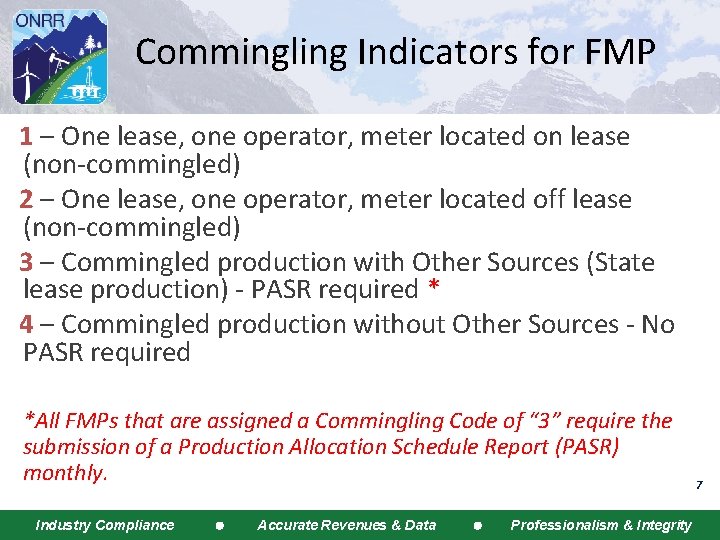 ONRR

Commingling Indicators for FMP

1 – One lease, one operator, meter located on lease (non-commingled)

2 – One lease, one operator, meter located off lease (non-commingled)

3 – Commingled production with Other Sources (State lease production) - PASR required *

4 – Commingled production without Other Sources - No PASR required

*All FMPs that are assigned a Commingling Code of "3" require the submission of a Production Allocation Schedule Report (PASR) monthly.

7

Industry Compliance • Accurate Revenues & Data • Professionalism & Integrity